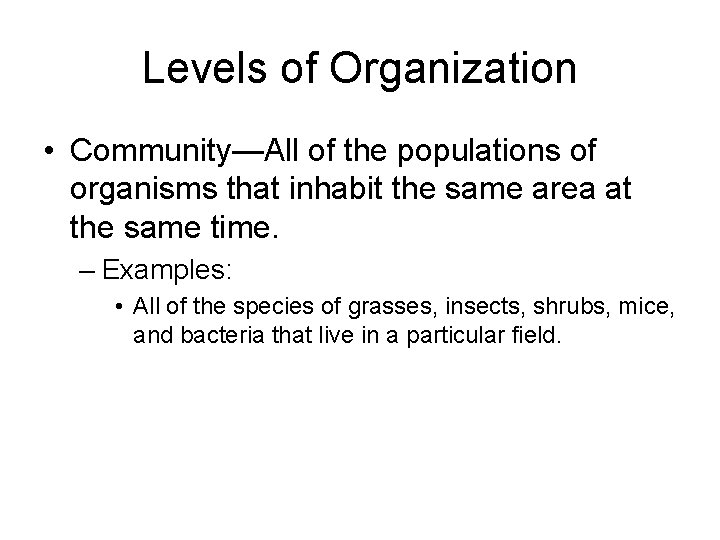 Levels of Organization

• Community—All of the populations of organisms that inhabit the same area at the same time.

– Examples:

• All of the species of grasses, insects, shrubs, mice, and bacteria that live in a particular field.